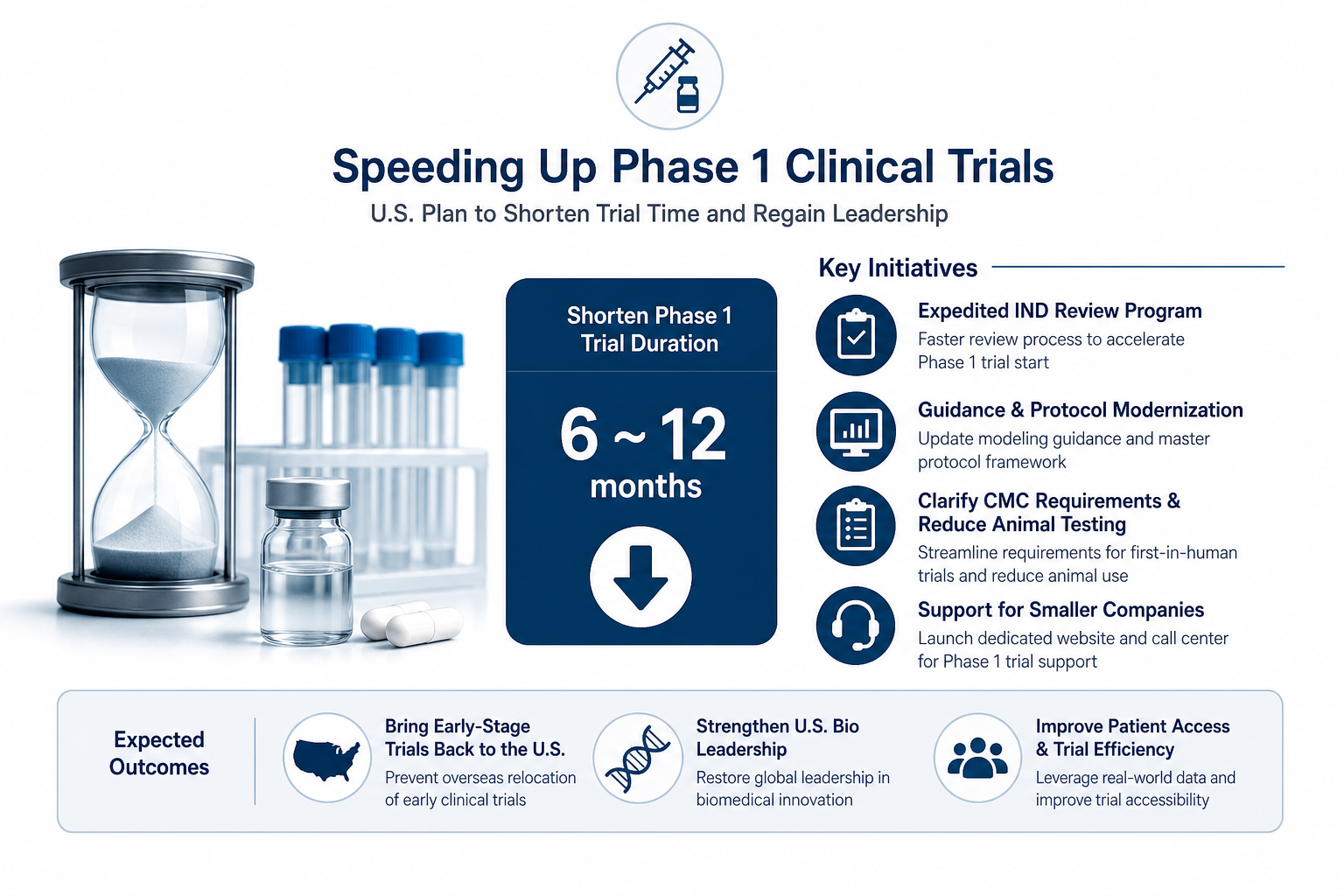 Speeding Up Phase 1 Clinical Trials

U.S. Plan to Shorten Trial Time and Regain Leadership

Shorten Phase 1 Trial Duration

6 ~ 12 months

Key Initiatives

Expedited IND Review Program
Faster review process to accelerate Phase 1 trial start

Guidance & Protocol Modernization
Update modeling guidance and master protocol framework

Clarify CMC Requirements & Reduce Animal Testing
Streamline requirements for first-in-human trials and reduce animal use

Support for Smaller Companies
Launch dedicated website and call center for Phase 1 trial support

Expected Outcomes

Bring Early-Stage Trials Back to the U.S.
Prevent overseas relocation of early clinical trials

Strengthen U.S. Bio Leadership
Restore global leadership in biomedical innovation

Improve Patient Access & Trial Efficiency
Leverage real-world data and improve trial accessibility